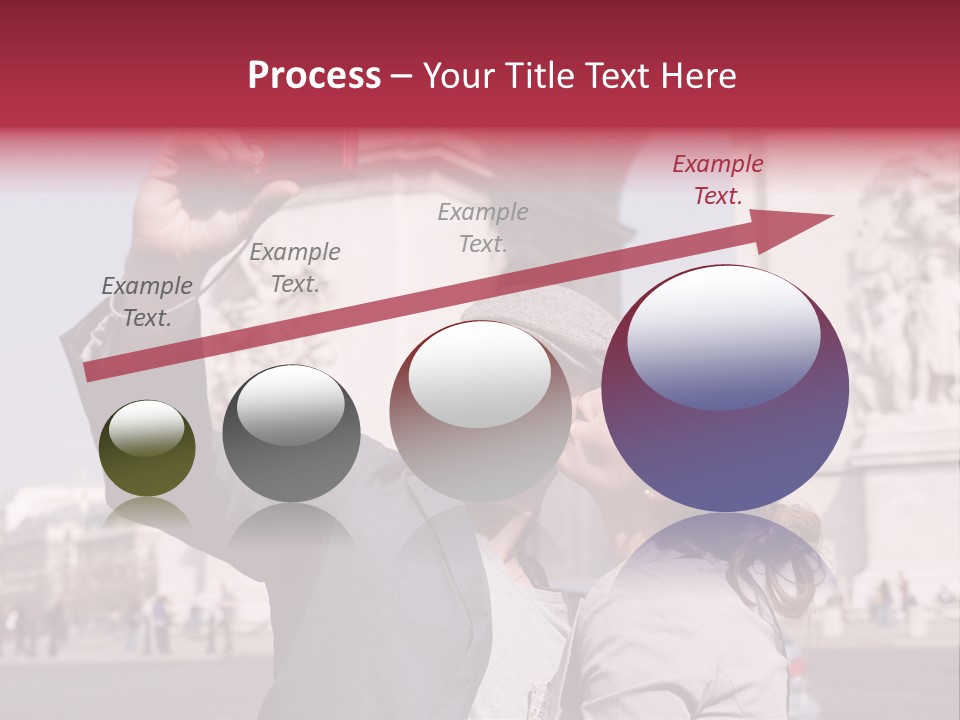 Process – Your Title Text Here

Example Text.

Example Text.

Example Text.

Example Text.